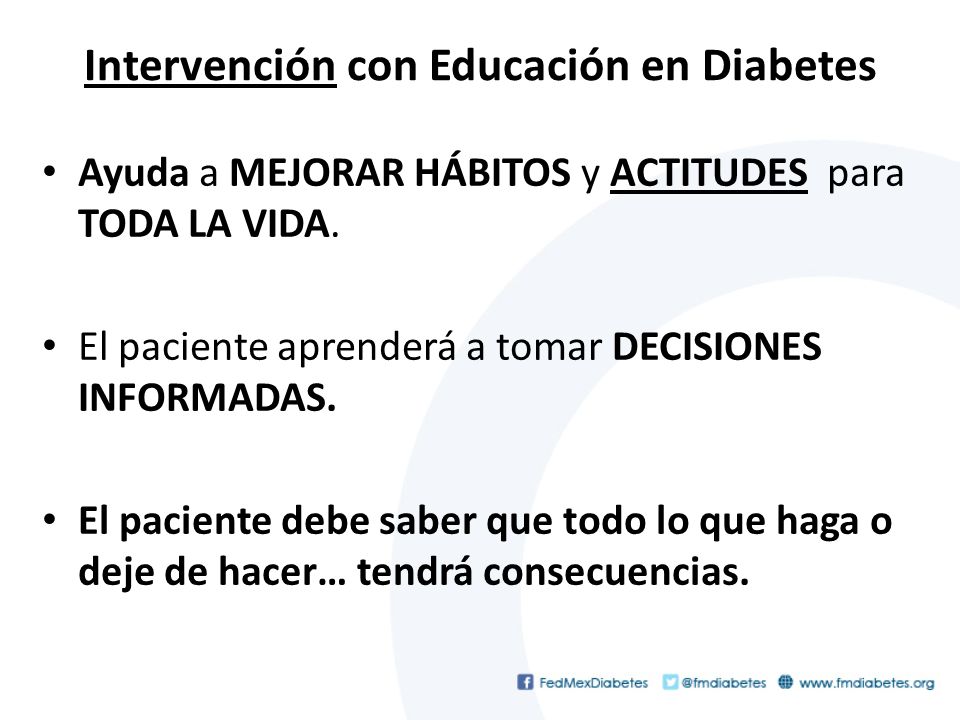 Intervención con Educación en Diabetes

• Ayuda a MEJORAR HÁBITOS y ACTITUDES para TODA LA VIDA.

• El paciente aprenderá a tomar DECISIONES INFORMADAS.

• El paciente debe saber que todo lo que haga o deje de hacer… tendrá consecuencias.

FedMexDiabetes @fmdiabetes www.fmdiabetes.org